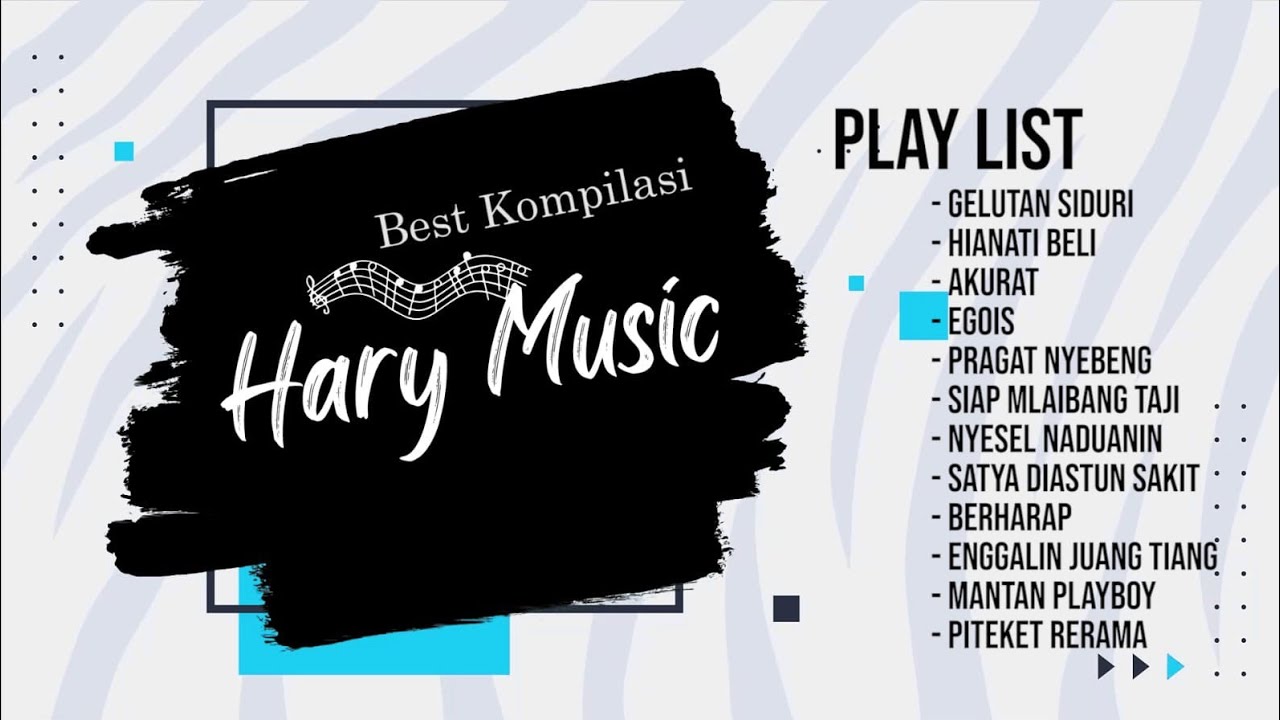 Best Kompilasi

Hary Music

PLAY LIST

- GELUTAN SIDURI
- HIANATI BELI
- AKURAT
- EGOIS
- PRAGAT NYEBENG
- SIAP MLAIBANG TAJI
- NYESEL NADUANIN
- SATYA DIASTUN SAKIT
- BERHARAP
- ENGGALIN JUANG TIANG
- MANTAN PLAYBOY
- PITEKET RERAMA